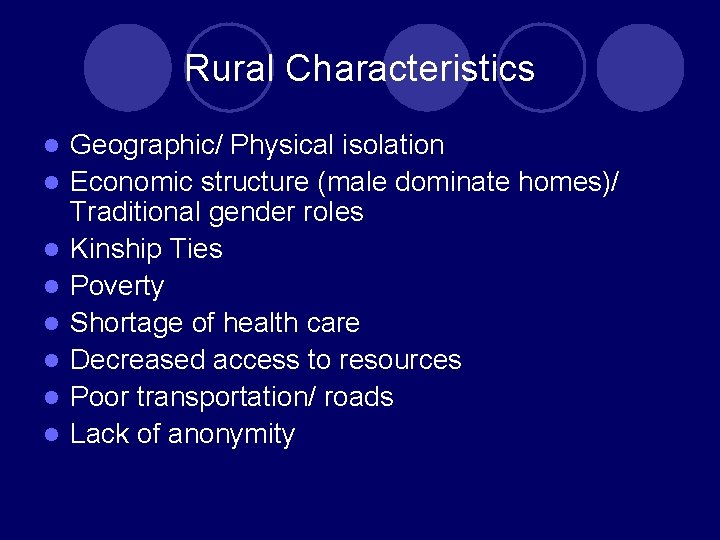 Rural Characteristics

- Geographic/ Physical isolation
- Economic structure (male dominate homes)/ Traditional gender roles
- Kinship Ties
- Poverty
- Shortage of health care
- Decreased access to resources
- Poor transportation/ roads
- Lack of anonymity